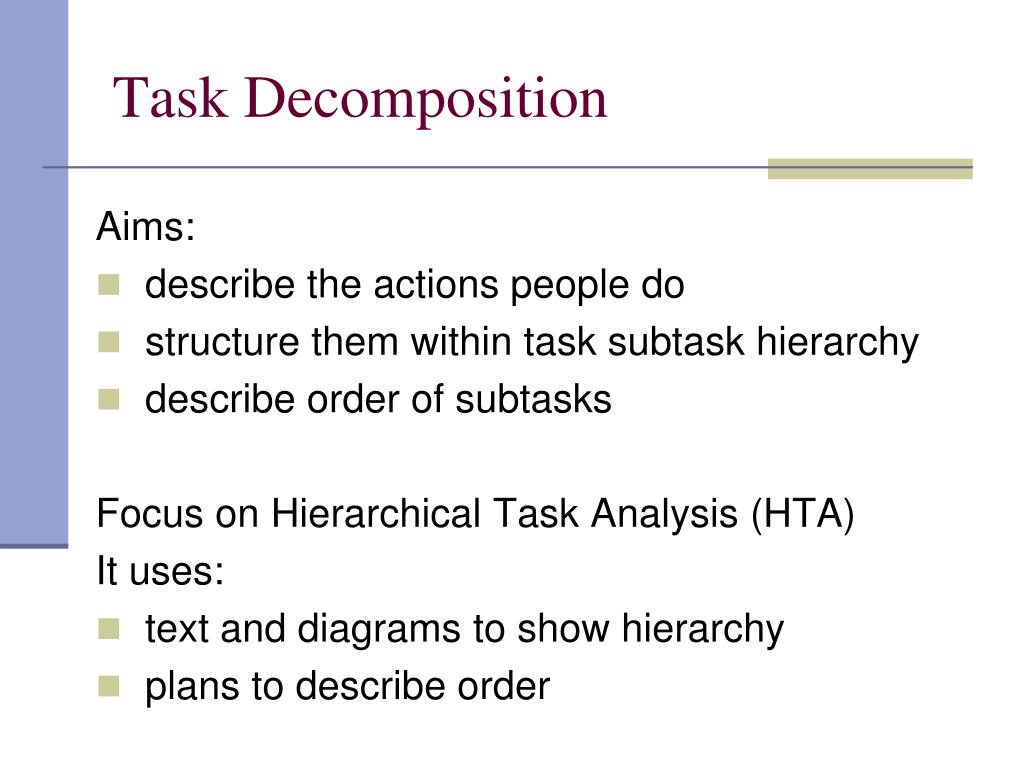 Task Decomposition

Aims:
- describe the actions people do
- structure them within task subtask hierarchy
- describe order of subtasks

Focus on Hierarchical Task Analysis (HTA)
It uses:
- text and diagrams to show hierarchy
- plans to describe order